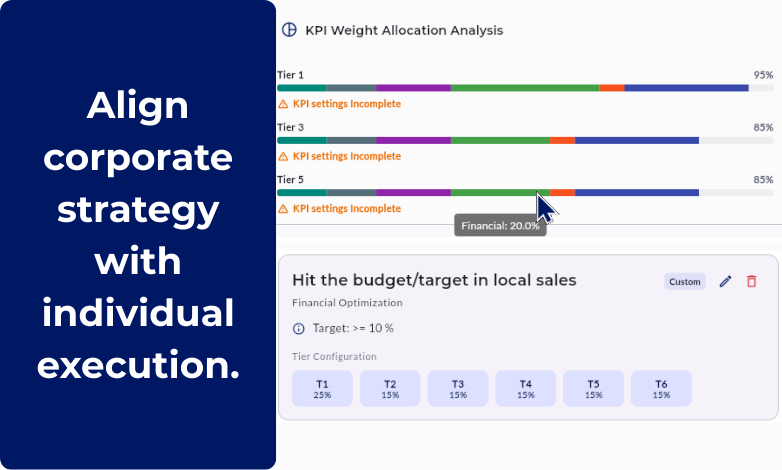 Align corporate strategy with individual execution.

KPI Weight Allocation Analysis

Tier 1
95%
KPI settings Incomplete

Tier 3
85%
KPI settings Incomplete

Tier 5
85%
KPI settings Incomplete

Financial: 20.0%

Hit the budget/target in local sales
Custom
Financial Optimization

Target: >= 10 %

Tier Configuration

T1
25%
T2
15%
T3
15%
T4
15%
T5
15%
T6
15%